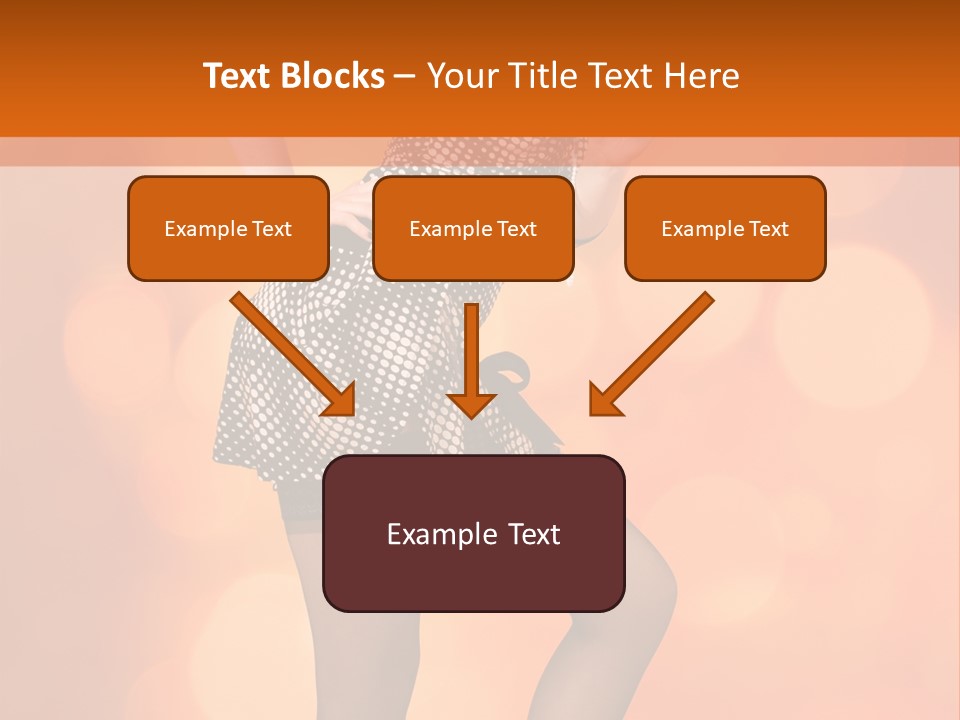 Text Blocks – Your Title Text Here

Example Text

Example Text

Example Text

Example Text